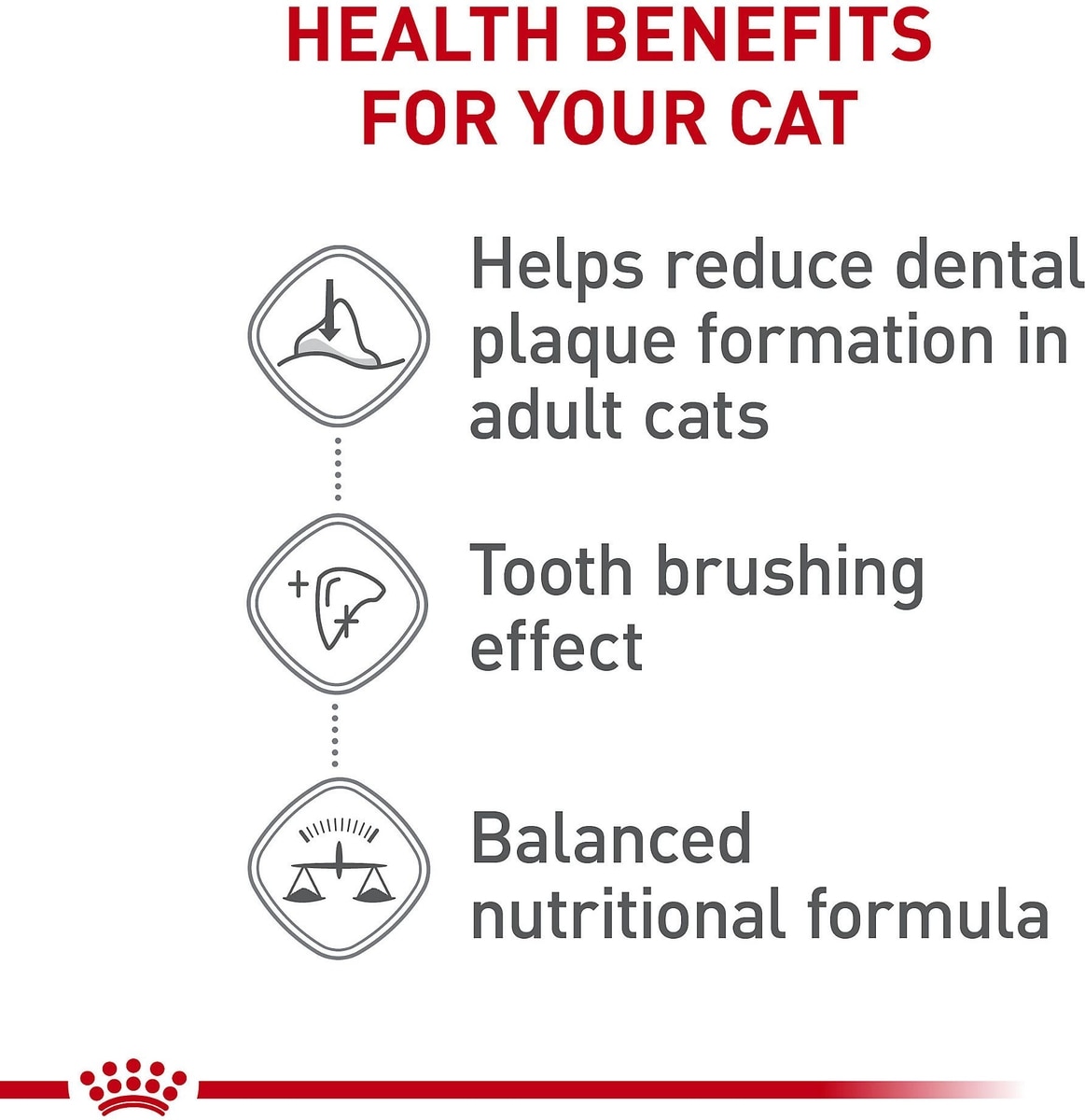 HEALTH BENEFITS FOR YOUR CAT

Helps reduce dental plaque formation in adult cats

Tooth brushing effect

Balanced nutritional formula